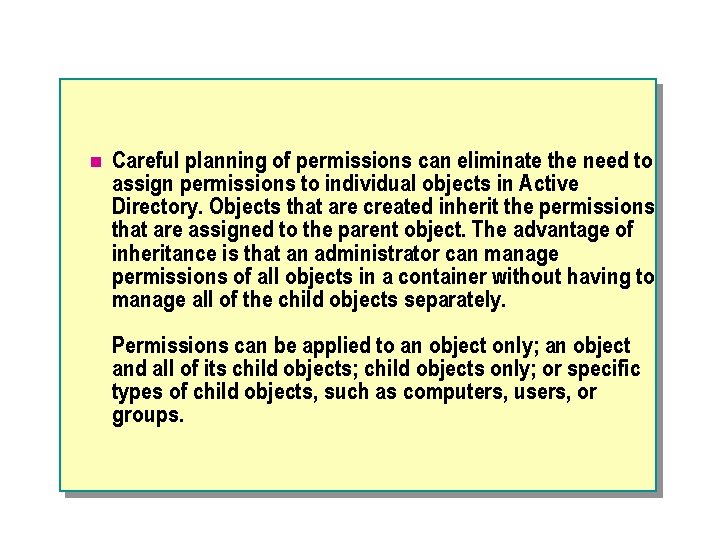 Careful planning of permissions can eliminate the need to assign permissions to individual objects in Active Directory. Objects that are created inherit the permissions that are assigned to the parent object. The advantage of inheritance is that an administrator can manage permissions of all objects in a container without having to manage all of the child objects separately.

Permissions can be applied to an object only; an object and all of its child objects; child objects only; or specific types of child objects, such as computers, users, or groups.